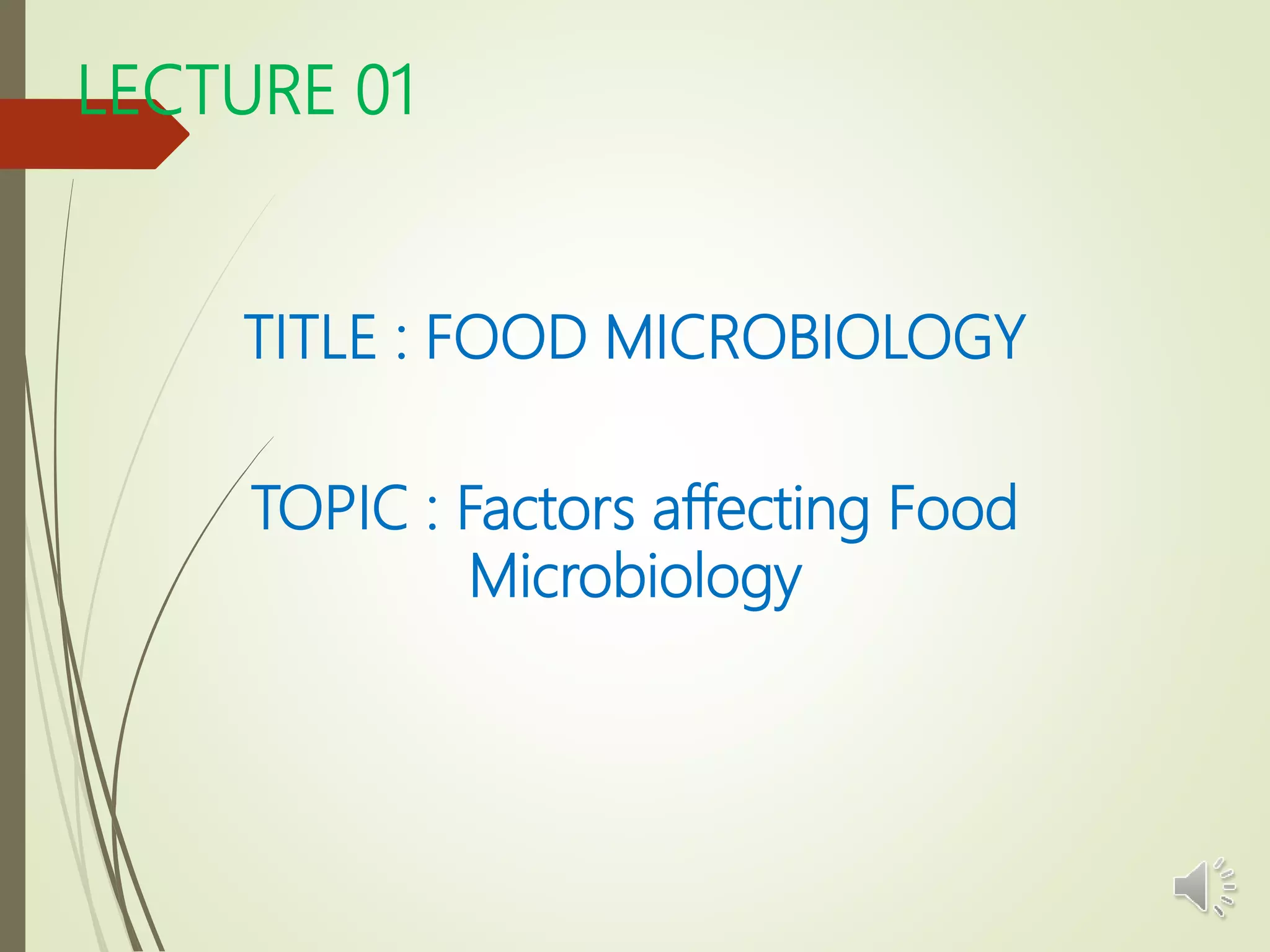 LECTURE 01

TITLE : FOOD MICROBIOLOGY

TOPIC : Factors affecting Food Microbiology